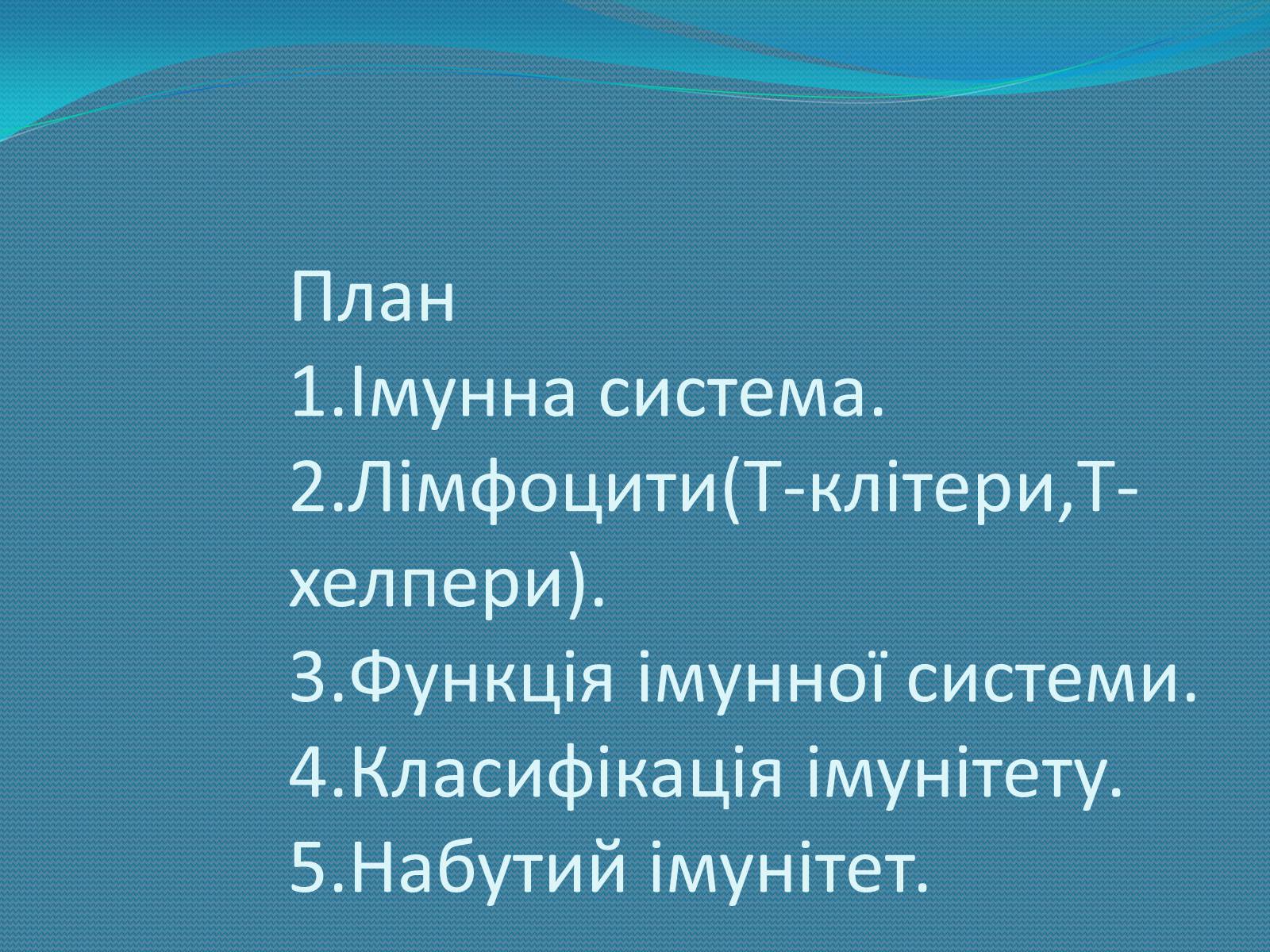 План
1.Імунна система.
2.Лімфоцити(Т-клітери,Т-хелпери).
3.Функція імунної системи.
4.Класифікація імунітету.
5.Набутий імунітет.